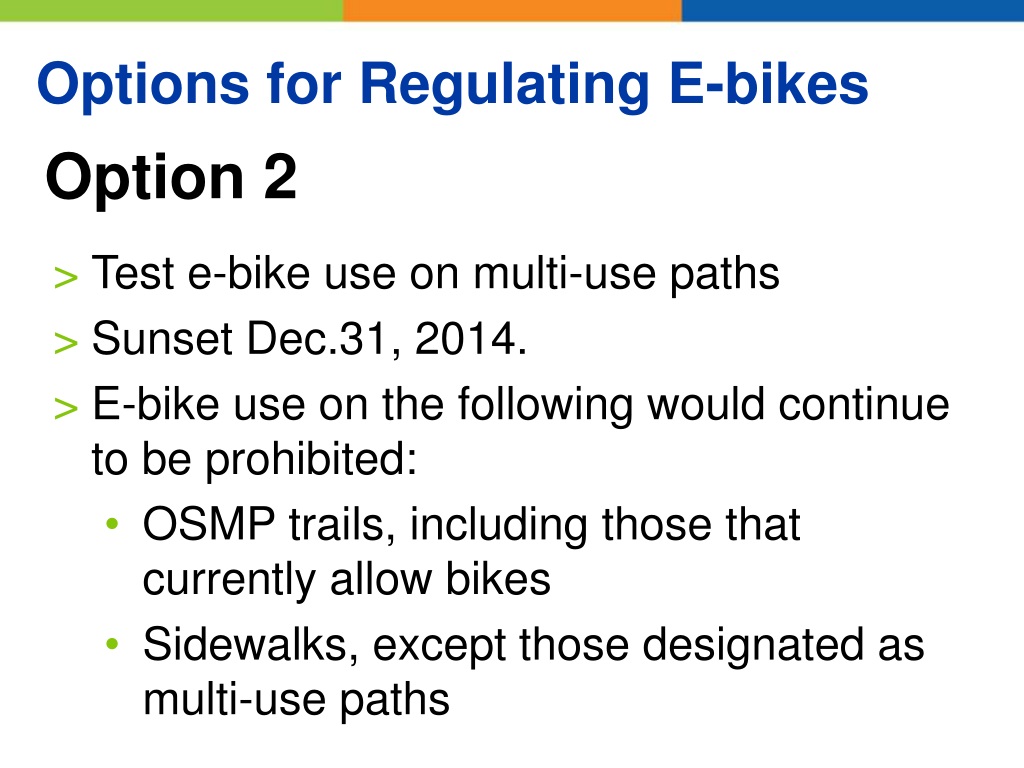 Options for Regulating E-bikes

Option 2

> Test e-bike use on multi-use paths
> Sunset Dec.31, 2014.
> E-bike use on the following would continue to be prohibited:
• OSMP trails, including those that currently allow bikes
• Sidewalks, except those designated as multi-use paths